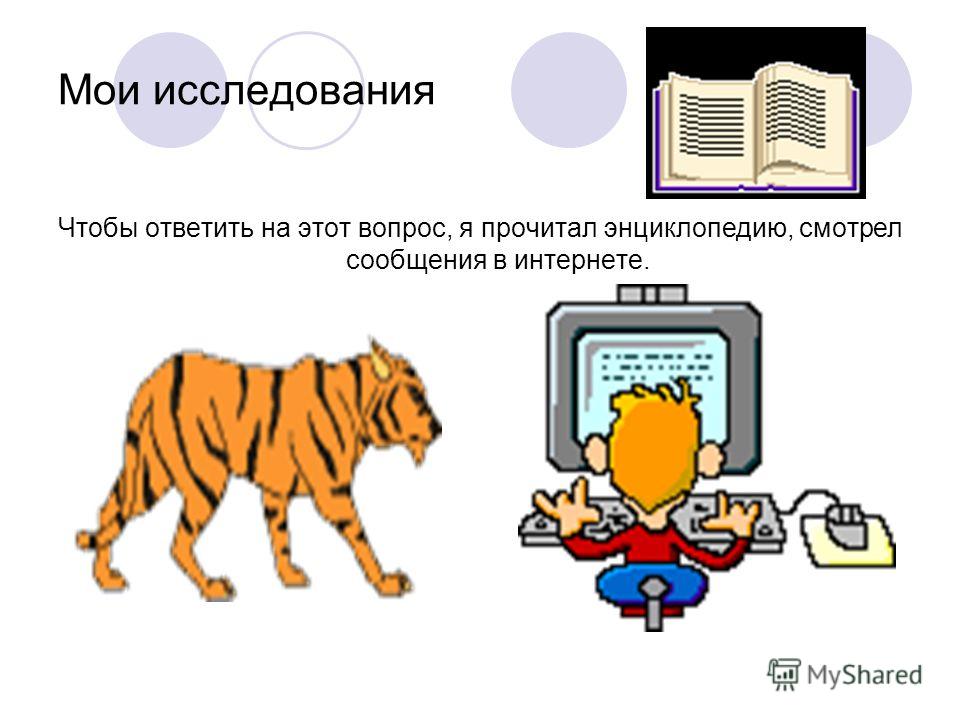 Мои исследования

Чтобы ответить на этот вопрос, я прочитал энциклопедию, смотрел сообщения в интернете.

MyShared